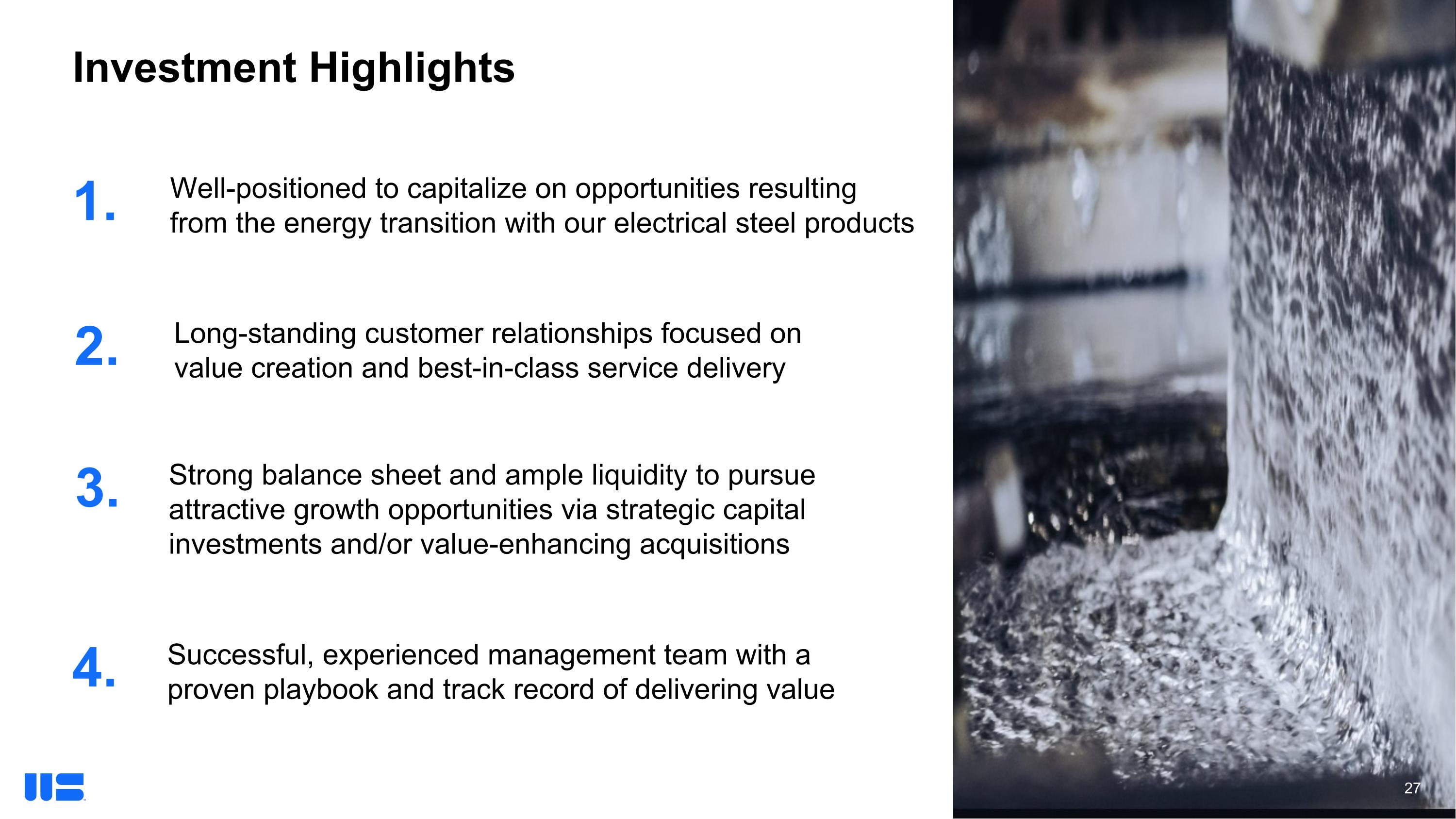 Investment Highlights

1. Well-positioned to capitalize on opportunities resulting from the energy transition with our electrical steel products

2. Long-standing customer relationships focused on value creation and best-in-class service delivery

3. Strong balance sheet and ample liquidity to pursue attractive growth opportunities via strategic capital investments and/or value-enhancing acquisitions

4. Successful, experienced management team with a proven playbook and track record of delivering value

27